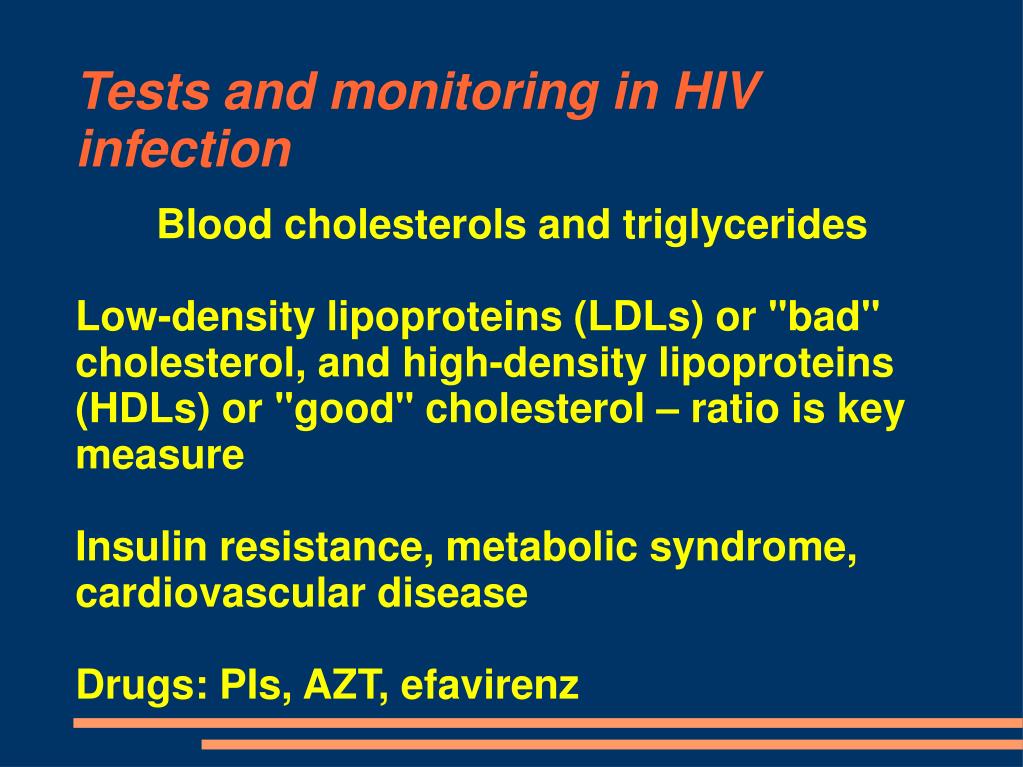 Tests and monitoring in HIV infection

Blood cholesterols and triglycerides

Low-density lipoproteins (LDLs) or "bad" cholesterol, and high-density lipoproteins (HDLs) or "good" cholesterol – ratio is key measure

Insulin resistance, metabolic syndrome, cardiovascular disease

Drugs: PIs, AZT, efavirenz